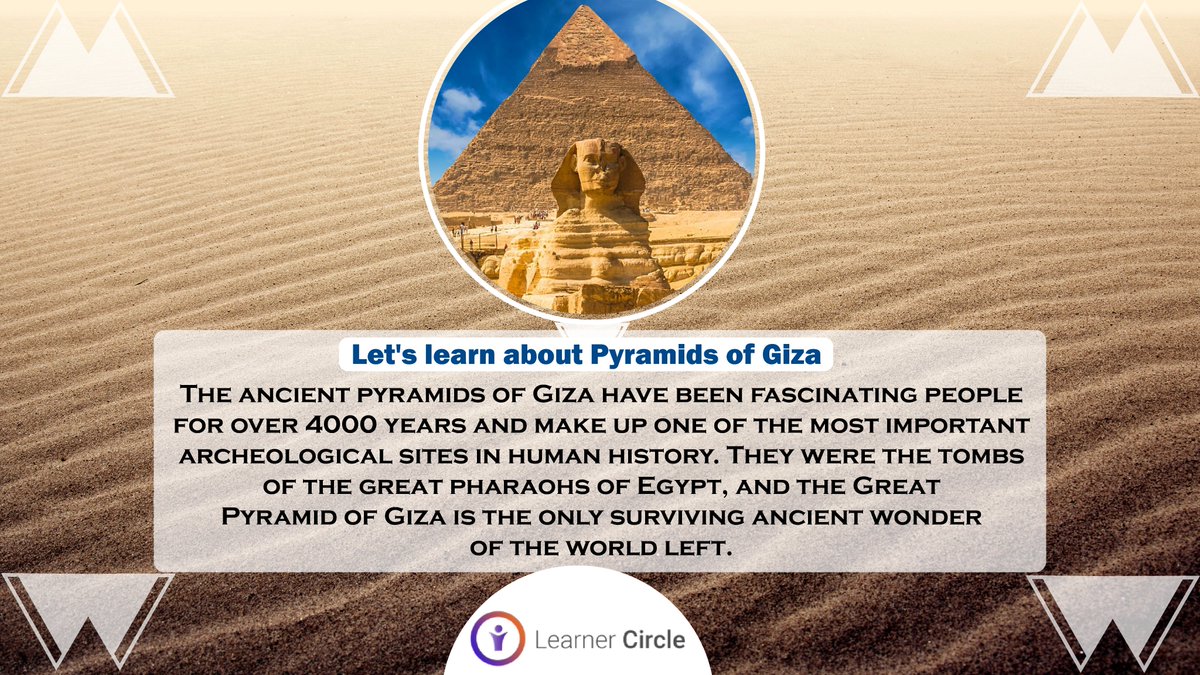 Let's learn about Pyramids of Giza

The ancient pyramids of Giza have been fascinating people for over 4000 years and make up one of the most important archeological sites in human history. They were the tombs of the great pharaohs of Egypt, and the Great Pyramid of Giza is the only surviving ancient wonder of the world left.

Learner Circle